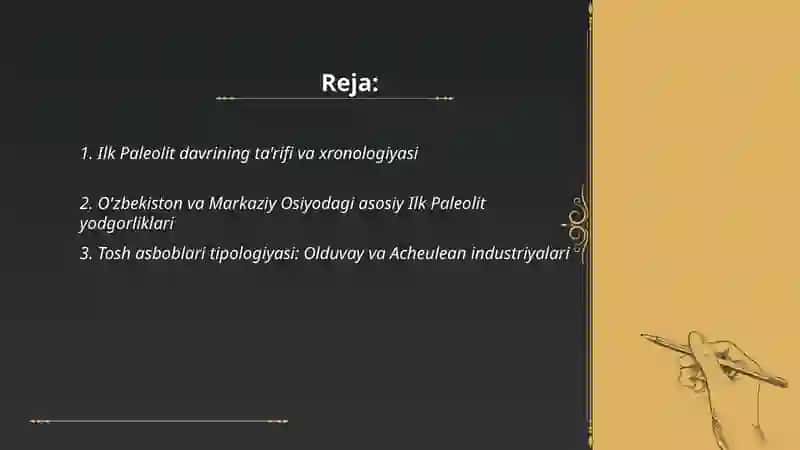 Reja:

1. Ilk Paleolit davrining ta'rifi va xronologiyasi

2. O'zbekiston va Markaziy Osiyodagi asosiy Ilk Paleolit yodgorliklari

3. Tosh asboblari tipologiyasi: Olduvay va Acheulean industriyalari